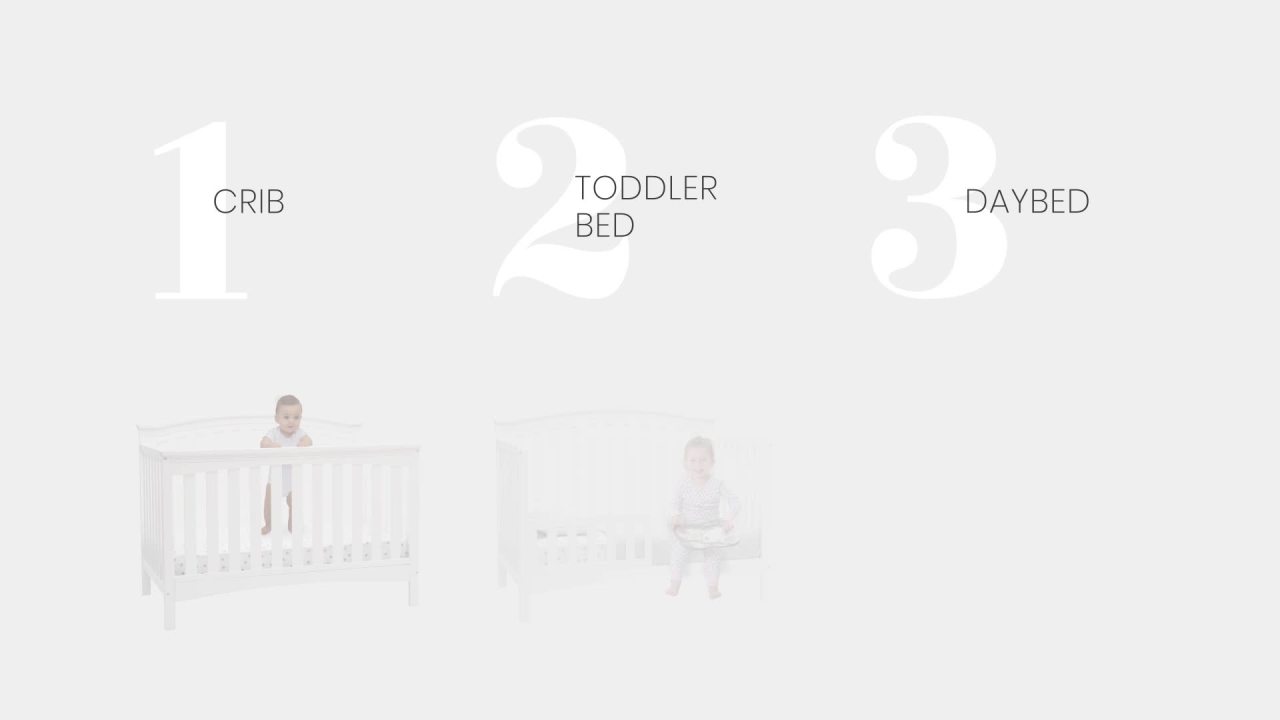 1 CRIB

2 TODDLER BED

3 DAYBED